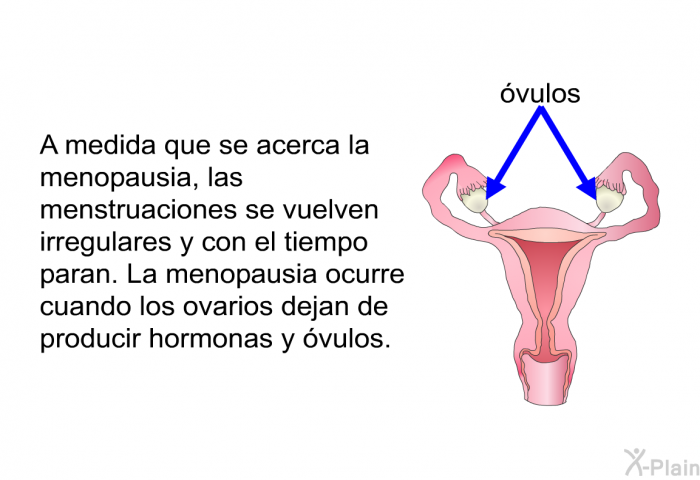 A medida que se acerca la menopausia, las menstruaciones se vuelven irregulares y con el tiempo paran. La menopausia ocurre cuando los ovarios dejan de producir hormonas y óvulos.

óvulos

X-Plain